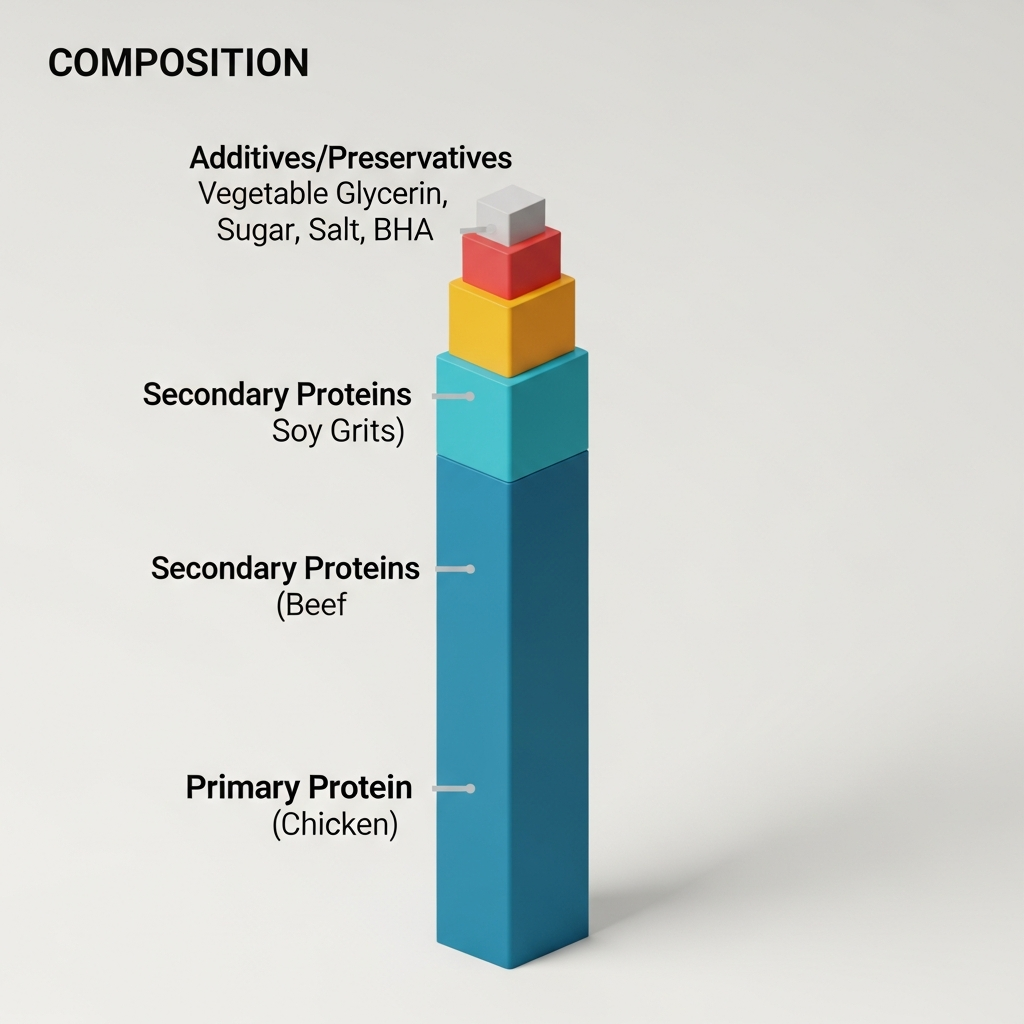 COMPOSITION

Additives/Preservatives
Vegetable Glycerin,
Sugar, Salt, BHA

Secondary Proteins
Soy Grits)

Secondary Proteins
(Beef

Primary Protein
(Chicken)